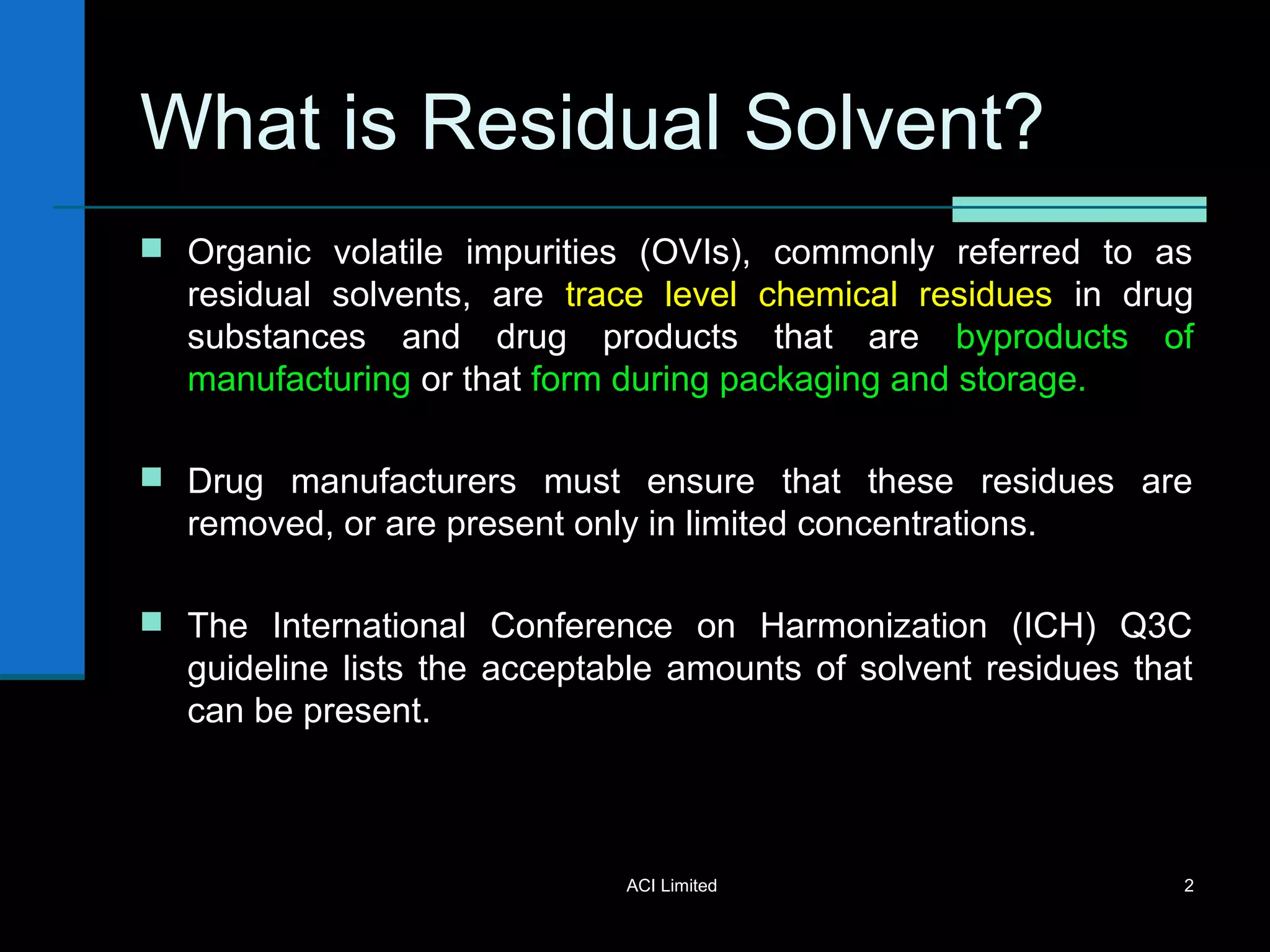 What is Residual Solvent?

Organic volatile impurities (OVIs), commonly referred to as residual solvents, are trace level chemical residues in drug substances and drug products that are byproducts of manufacturing or that form during packaging and storage.

Drug manufacturers must ensure that these residues are removed, or are present only in limited concentrations.

The International Conference on Harmonization (ICH) Q3C guideline lists the acceptable amounts of solvent residues that can be present.

ACI Limited

2